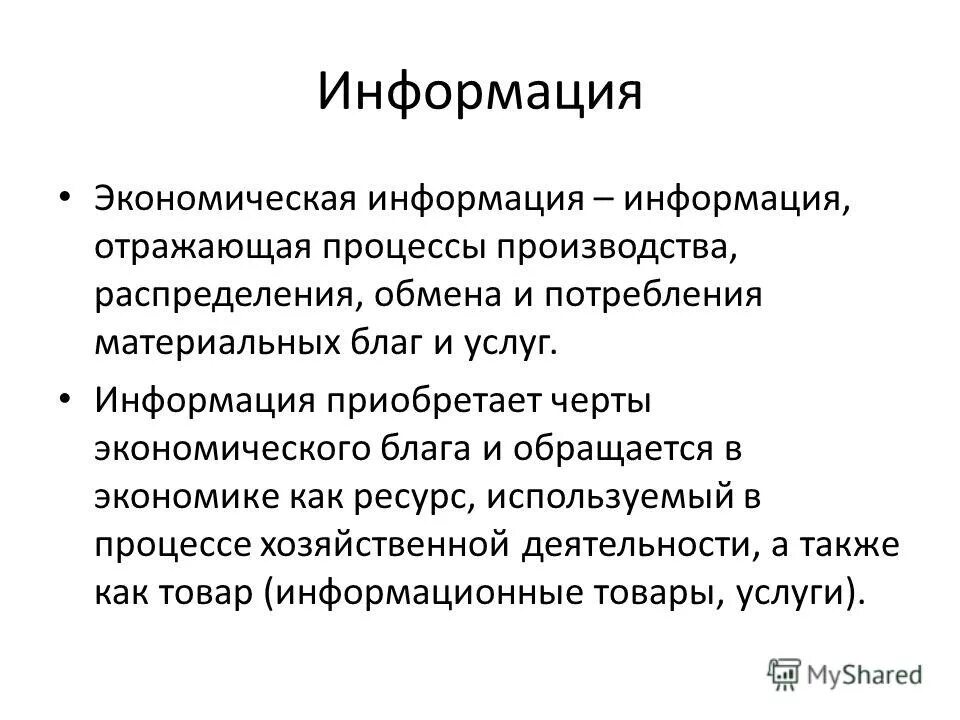 Информация

• Экономическая информация – информация, отражающая процессы производства, распределения, обмена и потребления материальных благ и услуг.

• Информация приобретает черты экономического блага и обращается в экономике как ресурс, используемый в процессе хозяйственной деятельности, а также как товар (информационные товары, услуги).

MyShared